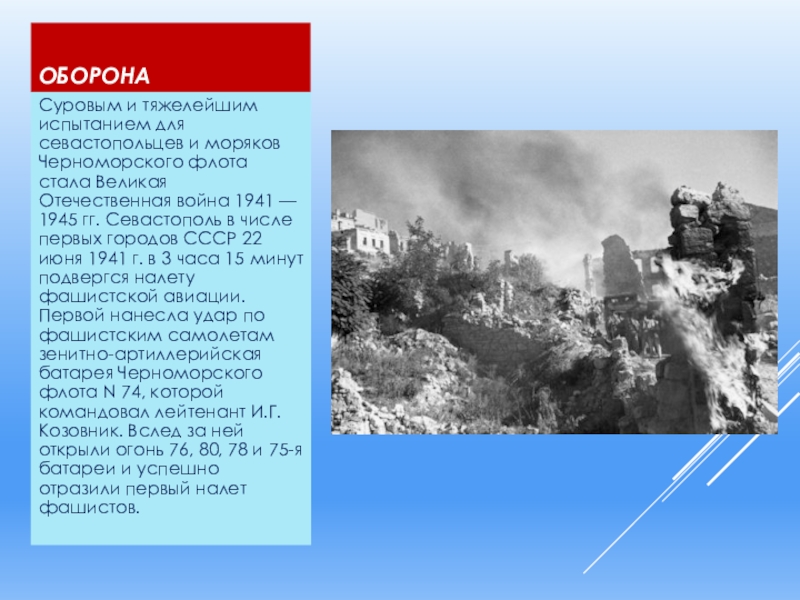 ОБОРОНА

Суровым и тяжелейшим испытанием для севастопольцев и моряков Черноморского флота стала Великая Отечественная война 1941 — 1945 гг. Севастополь в числе первых городов СССР 22 июня 1941 г. в 3 часа 15 минут подвергся налету фашистской авиации. Первой нанесла удар по фашистским самолетам зенитно-артиллерийская батарея Черноморского флота N 74, которой командовал лейтенант И.Г. Козовник. Вслед за ней открыли огонь 76, 80, 78 и 75-я батареи и успешно отразили первый налет фашистов.